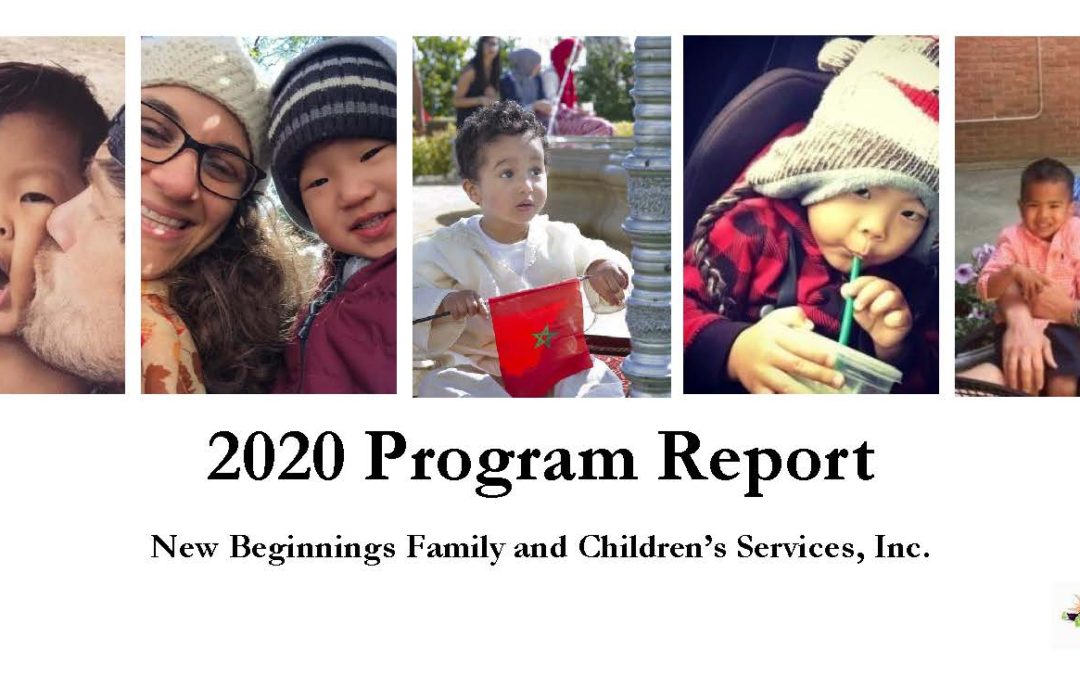 2020 Program Report

New Beginnings Family and Children's Services, Inc.